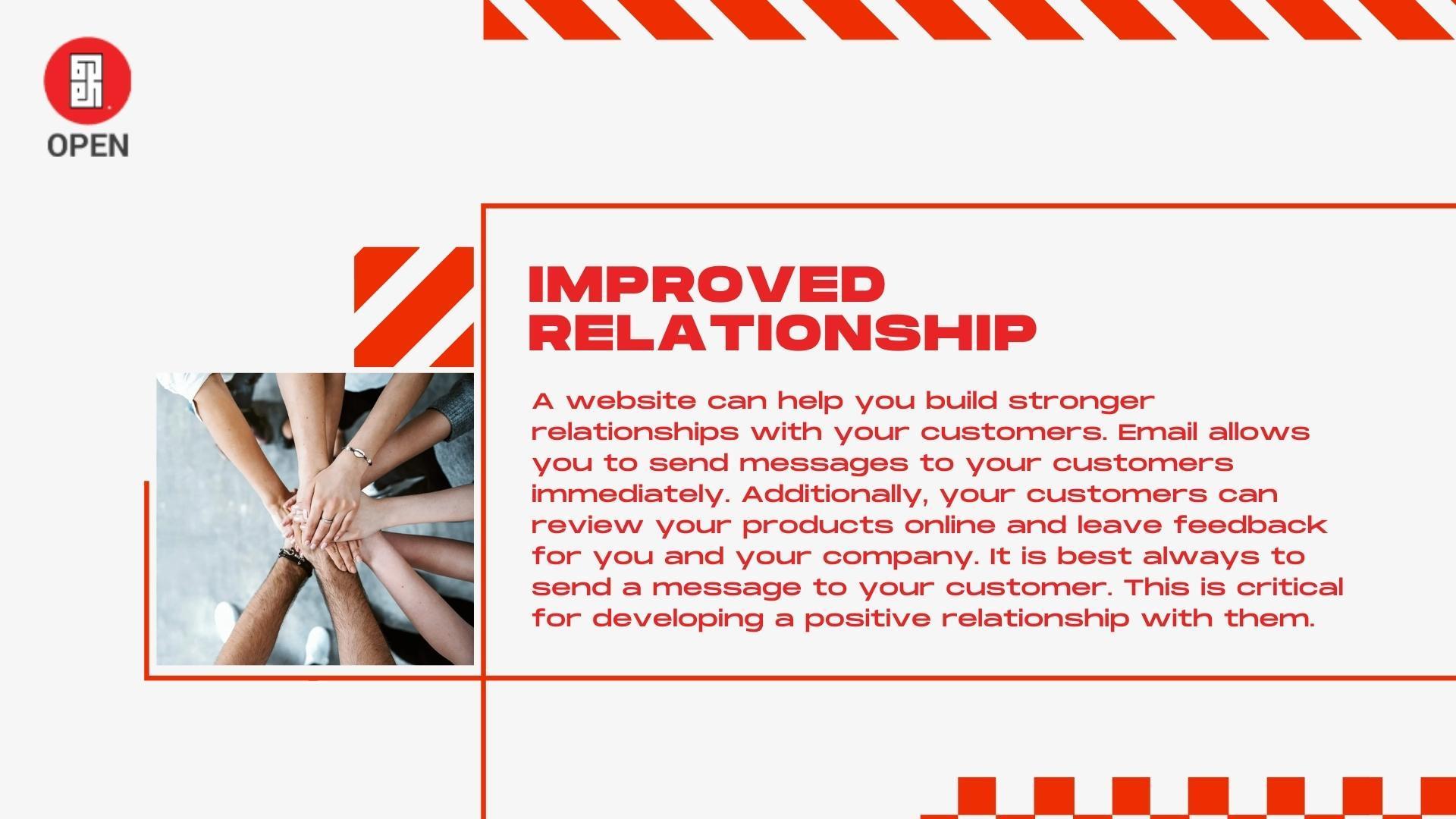 OPEN

IMPROVED RELATIONSHIP

A website can help you build stronger relationships with your customers. Email allows you to send messages to your customers immediately. Additionally, your customers can review your products online and leave feedback for you and your company. It is best always to send a message to your customer. This is critical for developing a positive relationship with them.